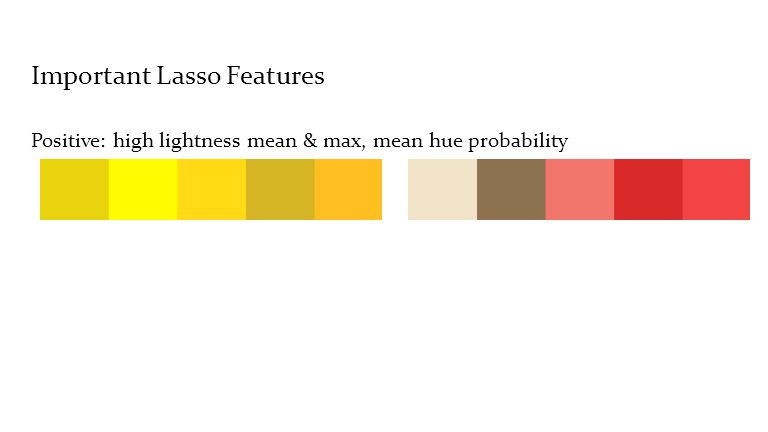 Important Lasso Features

Positive: high lightness mean & max, mean hue probability